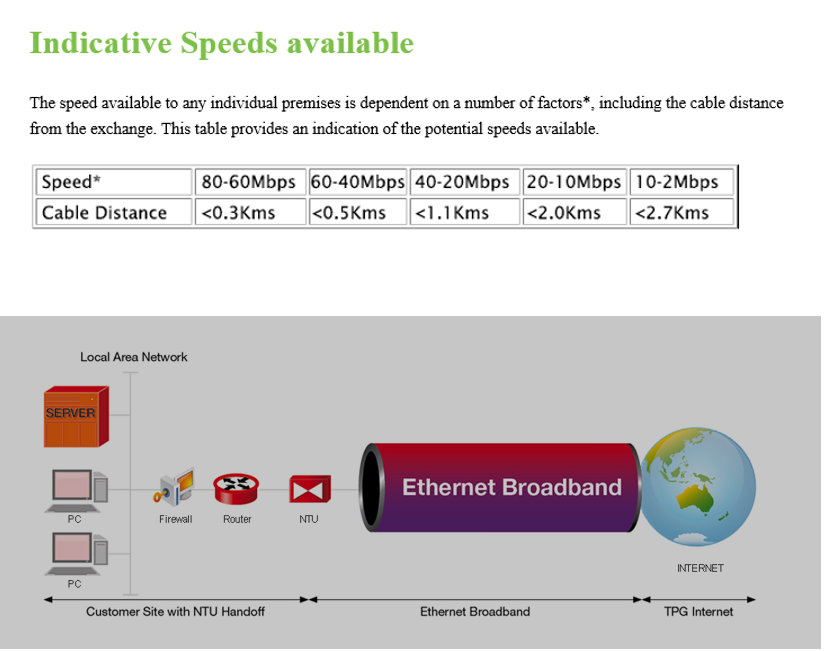 Indicative Speeds available

The speed available to any individual premises is dependent on a number of factors*, including the cable distance from the exchange. This table provides an indication of the potential speeds available.

| Speed* | 80-60Mbps | 60-40Mbps | 40-20Mbps | 20-10Mbps | 10-2Mbps |
|---|---|---|---|---|---|
| Cable Distance | <0.3Kms | <0.5Kms | <1.1Kms | <2.0Kms | <2.7Kms |

Local Area Network

SERVER

PC

PC

Firewall

Router

NTU

Ethernet Broadband

INTERNET

Customer Site with NTU Handoff

Ethernet Broadband

TPG Internet